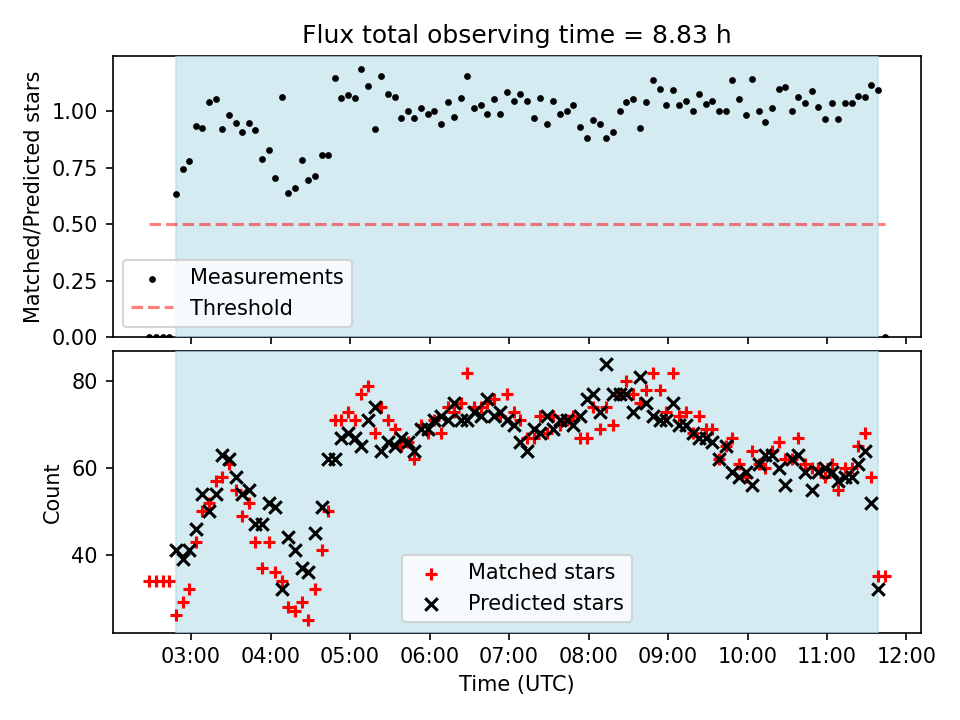 Flux total observing time = 8.83 h

Matched/Predicted stars

1.00
0.75
0.50
0.25
0.00

Measurements
Threshold

Count

80
60
40

Matched stars
Predicted stars

03:00 04:00 05:00 06:00 07:00 08:00 09:00 10:00 11:00 12:00

Time (UTC)